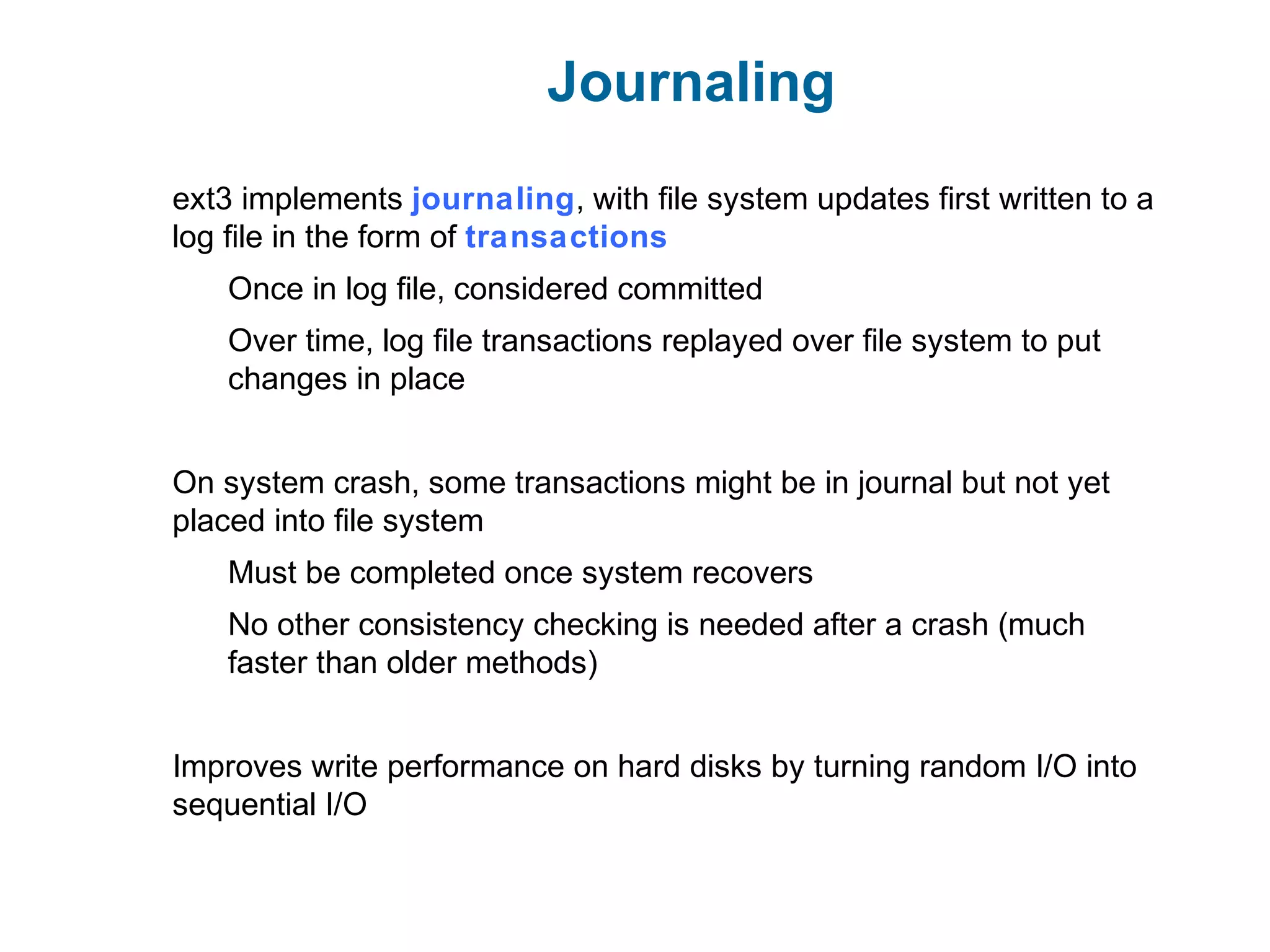 Journaling

ext3 implements journaling, with file system updates first written to a log file in the form of transactions

Once in log file, considered committed

Over time, log file transactions replayed over file system to put changes in place

On system crash, some transactions might be in journal but not yet placed into file system

Must be completed once system recovers

No other consistency checking is needed after a crash (much faster than older methods)

Improves write performance on hard disks by turning random I/O into sequential I/O